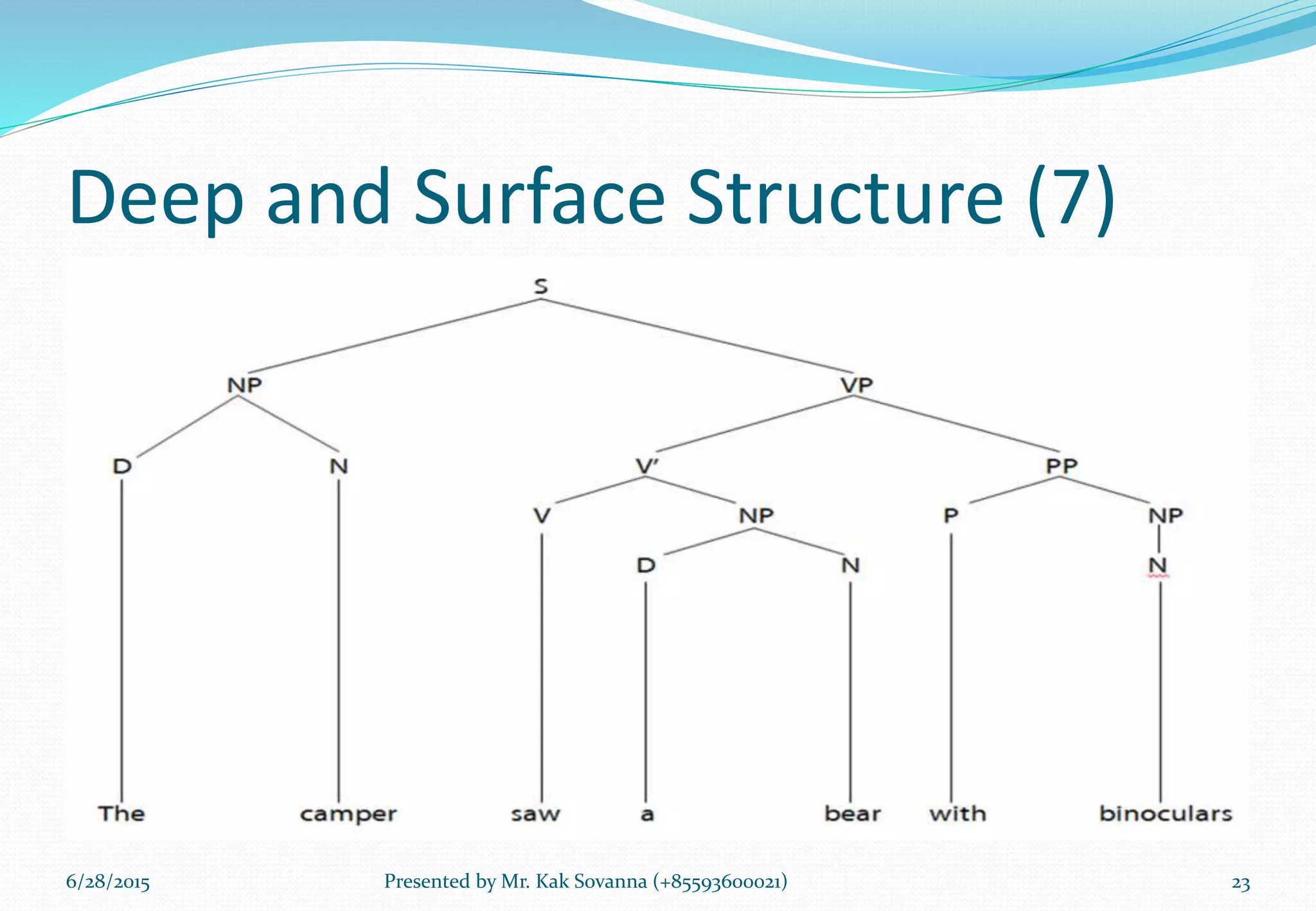 Deep and Surface Structure (7)

S

NP VP

D N V' PP

V NP P NP

D N N

The camper saw a bear with binoculars

6/28/2015 Presented by Mr. Kak Sovanna (+85593600021) 23